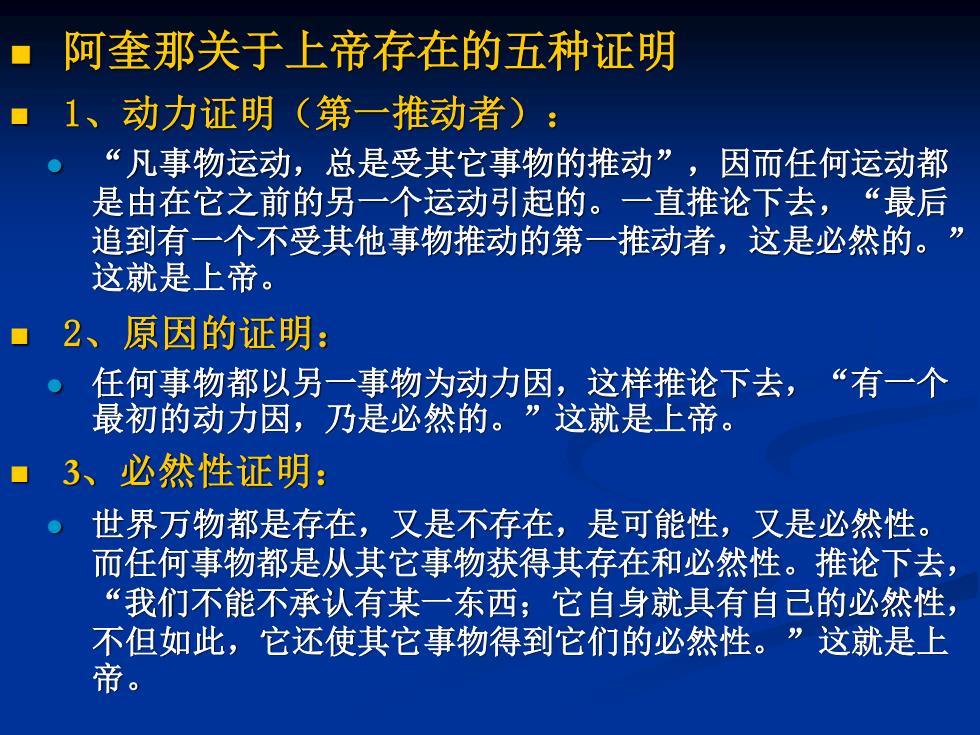 阿奎那关于上帝存在的五种证明

1、动力证明（第一推动者）：

“凡事物运动，总是受其它事物的推动”，因而任何运动都是由在它之前的另一个运动引起的。一直推论下去，“最后追到有一个不受其他事物推动的第一推动者，这是必然的。”这就是上帝。

2、原因的证明：

任何事物都以另一事物为动力因，这样推论下去，“有一个最初的动力因，乃是必然的。”这就是上帝。

3、必然性证明：

世界万物都是存在，又是不存在，是可能性，又是必然性。而任何事物都是从其它事物获得其存在和必然性。推论下去，“我们不能不承认有某一东西；它自身就具有自己的必然性，不但如此，它还使其它事物得到它们的必然性。”这就是上帝。